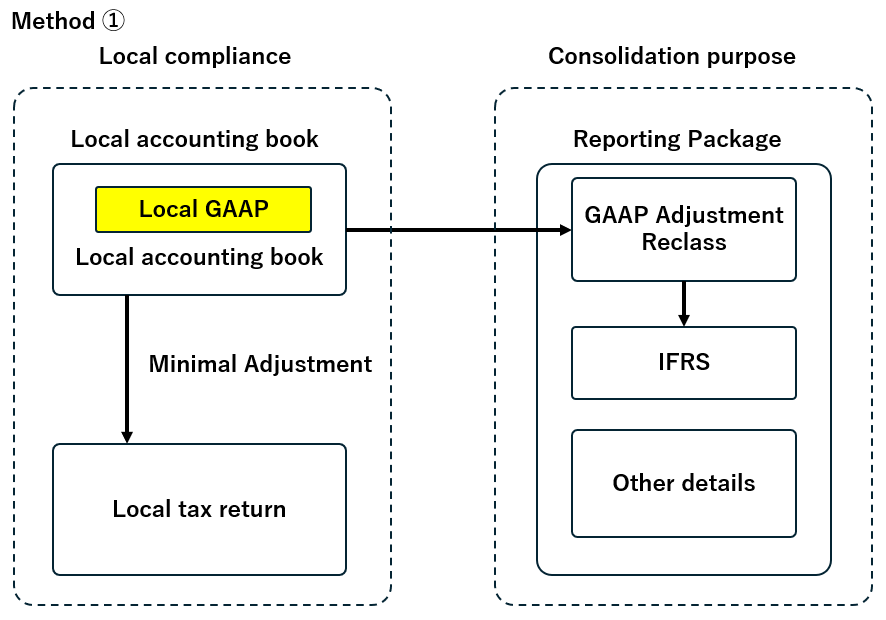 Method ①

Local compliance

Local accounting book

Local GAAP

Local accounting book

Minimal Adjustment

Local tax return

Consolidation purpose

Reporting Package

GAAP Adjustment Reclass

IFRS

Other details